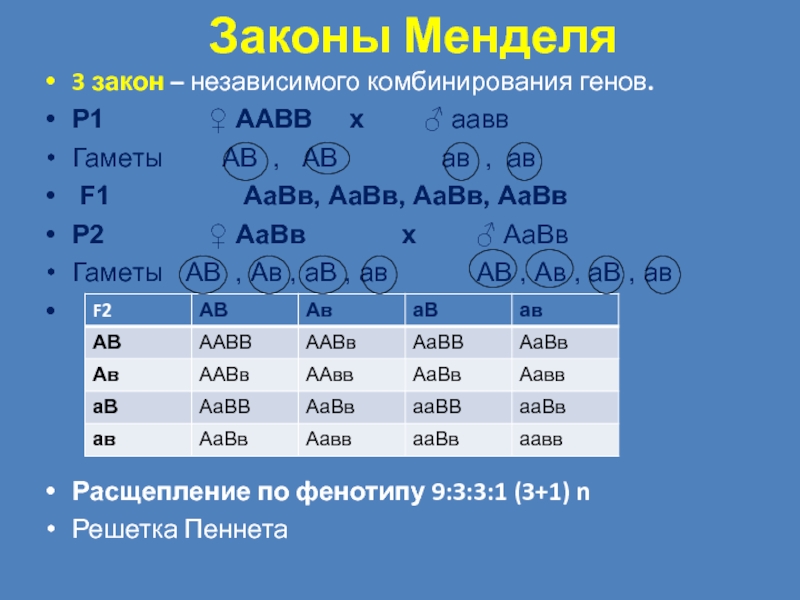 Законы Менделя

• 3 закон – независимого комбинирования генов.
• Р1 ♀ ААВВ х ♂ аавв
• Гаметы АВ , АВ ав , ав
• F1 АаВв, АаВв, АаВв, АаВв
• Р2 ♀ АаВв х ♂ АаВв
• Гаметы АВ , Ав , аВ , ав АВ , Ав , аВ , ав
•

| F2 | АВ | Ав | аВ | ав |
|---|---|---|---|---|
| АВ | ААВВ | ААВв | АаВВ | АаВв |
| Ав | ААВв | ААвв | АаВв | Аавв |
| аВ | АаВВ | АаВв | ааВВ | ааВв |
| ав | АаВв | Аавв | ааВв | аавв |

• Расщепление по фенотипу 9:3:3:1 (3+1) n
• Решетка Пеннета